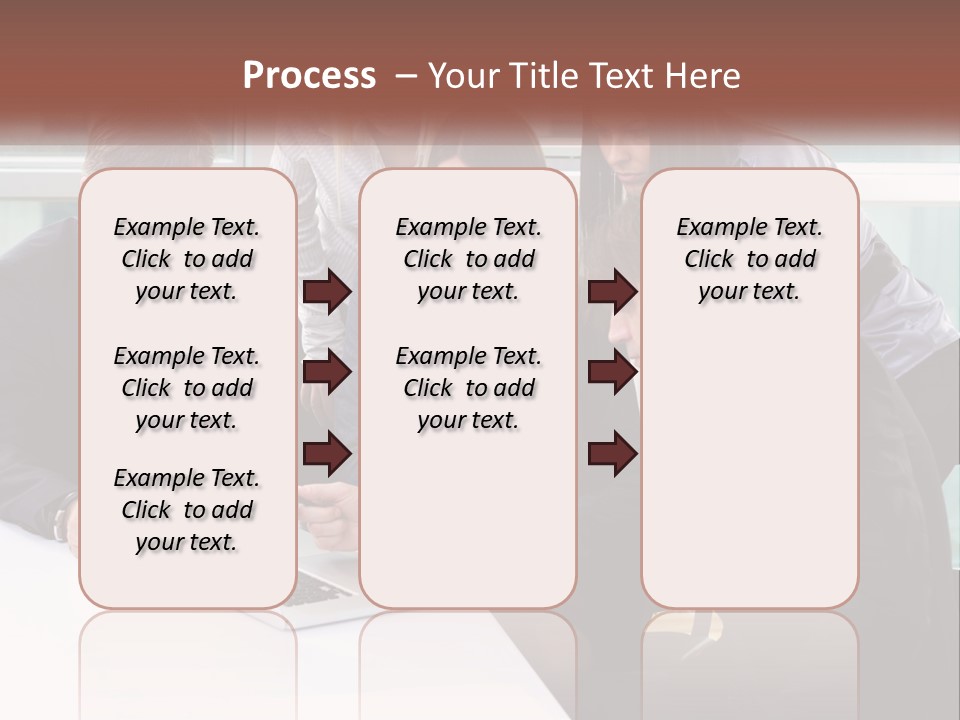 Process – Your Title Text Here

Example Text. Click to add your text.

Example Text. Click to add your text.

Example Text. Click to add your text.

Example Text. Click to add your text.

Example Text. Click to add your text.

Example Text. Click to add your text.